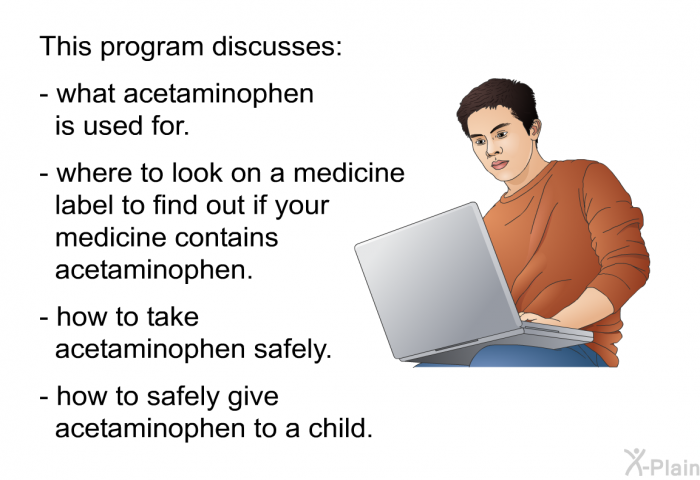 This program discusses:

- what acetaminophen is used for.

- where to look on a medicine label to find out if your medicine contains acetaminophen.

- how to take acetaminophen safely.

- how to safely give acetaminophen to a child.

X-Plain